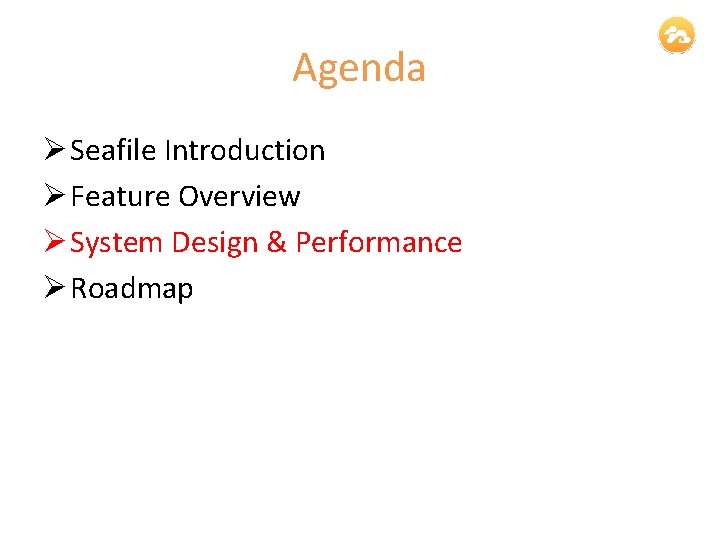 Agenda

➢ Seafile Introduction
➢ Feature Overview
➢ System Design & Performance
➢ Roadmap